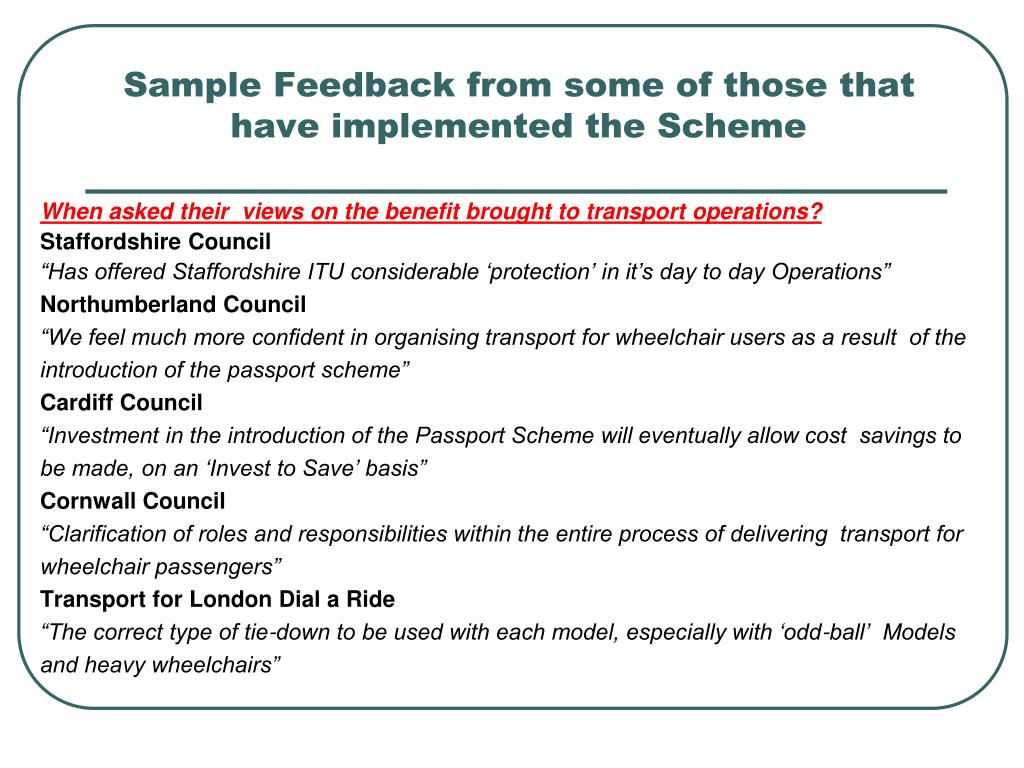 Sample Feedback from some of those that have implemented the Scheme

When asked their views on the benefit brought to transport operations?

Staffordshire Council
“Has offered Staffordshire ITU considerable ‘protection’ in it’s day to day Operations”

Northumberland Council
“We feel much more confident in organising transport for wheelchair users as a result of the introduction of the passport scheme”

Cardiff Council
“Investment in the introduction of the Passport Scheme will eventually allow cost savings to be made, on an ‘Invest to Save’ basis”

Cornwall Council
“Clarification of roles and responsibilities within the entire process of delivering transport for wheelchair passengers”

Transport for London Dial a Ride
“The correct type of tie-down to be used with each model, especially with ‘odd-ball’ Models and heavy wheelchairs”